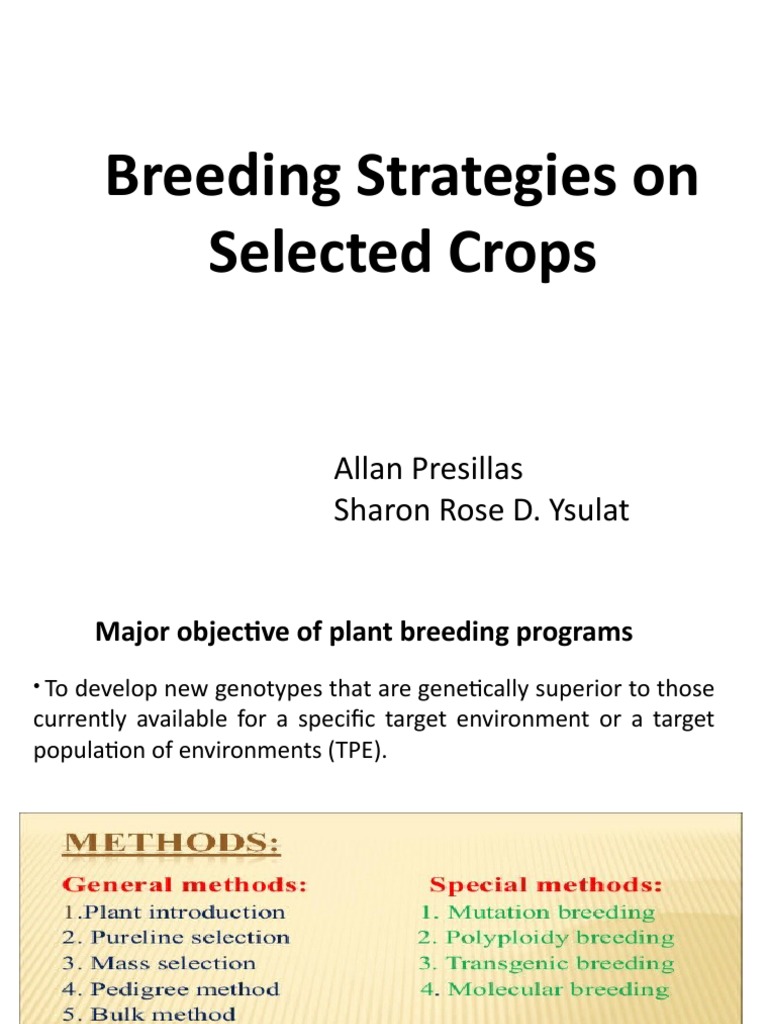 Breeding Strategies on Selected Crops

Allan Presillas
Sharon Rose D. Ysulat

Major objective of plant breeding programs

• To develop new genotypes that are genetically superior to those currently available for a specific target environment or a target population of environments (TPE).

METHODS:

General methods:
1.Plant introduction
2. Pureline selection
3. Mass selection
4. Pedigree method
5. Bulk method

Special methods:
1. Mutation breeding
2. Polyploidy breeding
3. Transgenic breeding
4. Molecular breeding